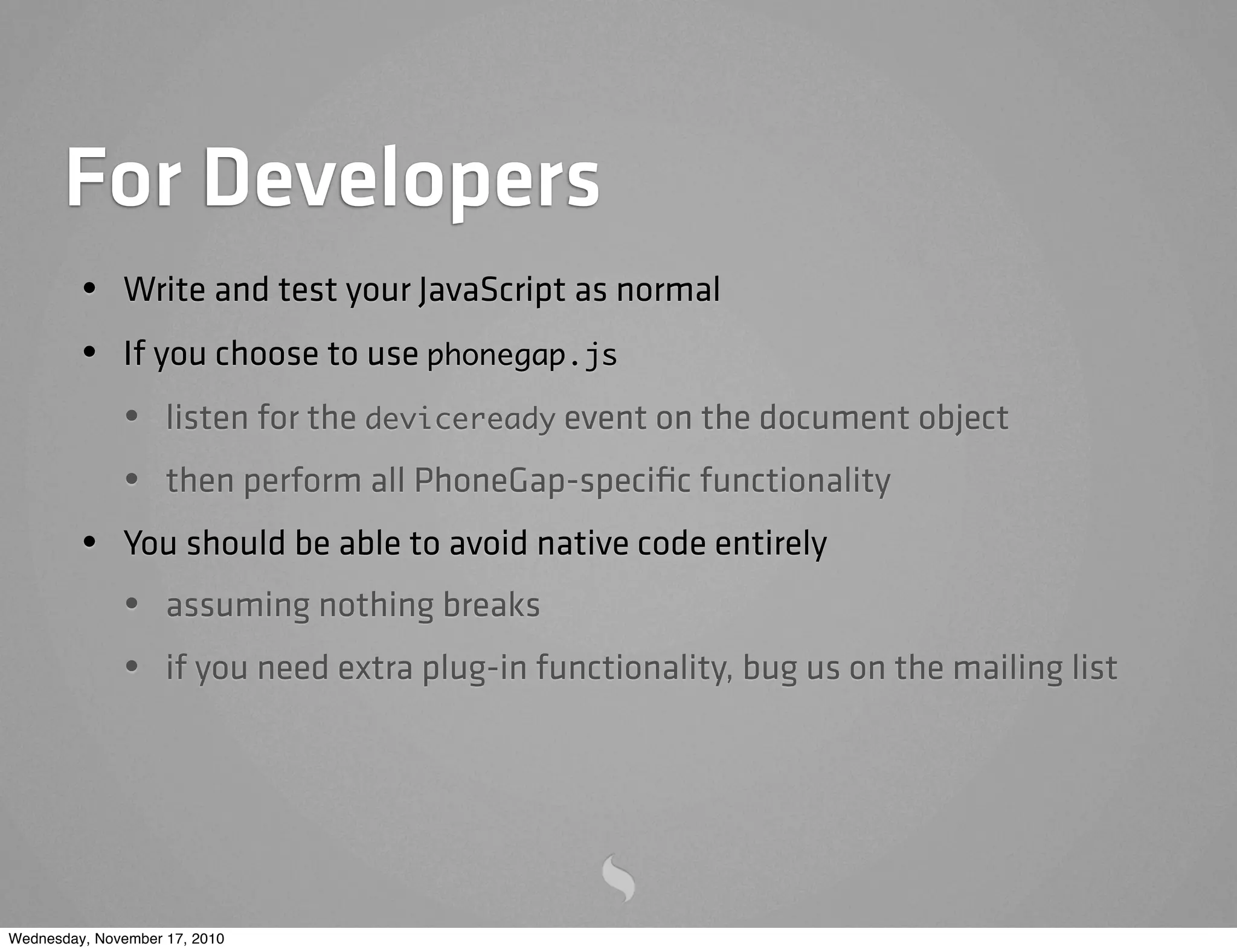 For Developers

• Write and test your JavaScript as normal

• If you choose to use phonegap.js

• listen for the deviceready event on the document object

• then perform all PhoneGap-specific functionality

• You should be able to avoid native code entirely

• assuming nothing breaks

• if you need extra plug-in functionality, bug us on the mailing list

Wednesday, November 17, 2010